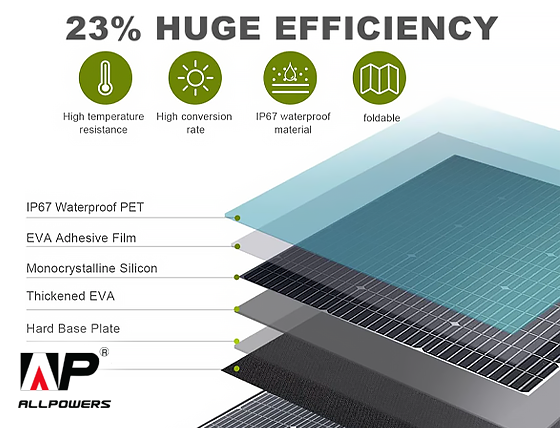 23% HUGE EFFICIENCY

High temperature resistance

High conversion rate

IP67 waterproof material

foldable

IP67 Waterproof PET

EVA Adhesive Film

Monocrystalline Silicon

Thickened EVA

Hard Base Plate

AP®

ALLPOWERS